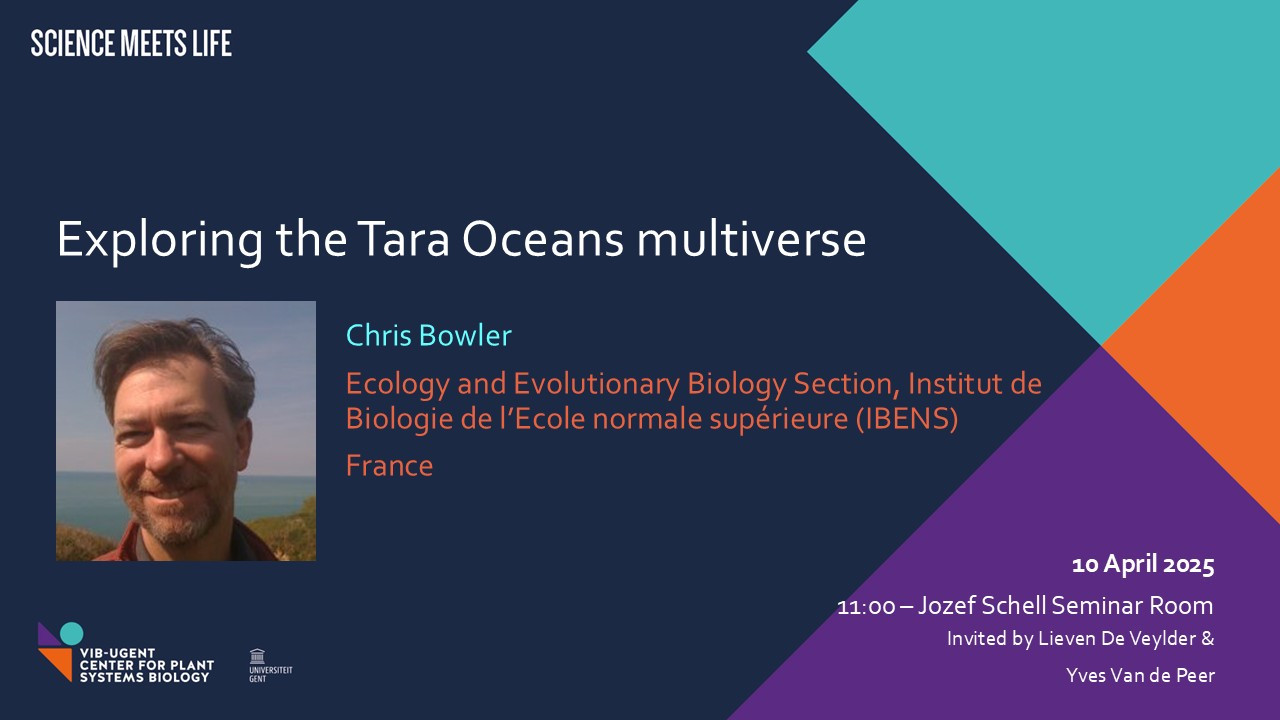 SCIENCE MEETS LIFE

Exploring the Tara Oceans multiverse

Chris Bowler

Ecology and Evolutionary Biology Section, Institut de Biologie de l'Ecole normale supérieure (IBENS)

France

10 April 2025

11:00 – Jozef Schell Seminar Room

Invited by Lieven De Veylder &

Yves Van de Peer

VIB-UGENT CENTER FOR PLANT SYSTEMS BIOLOGY

UNIVERSITEIT GENT